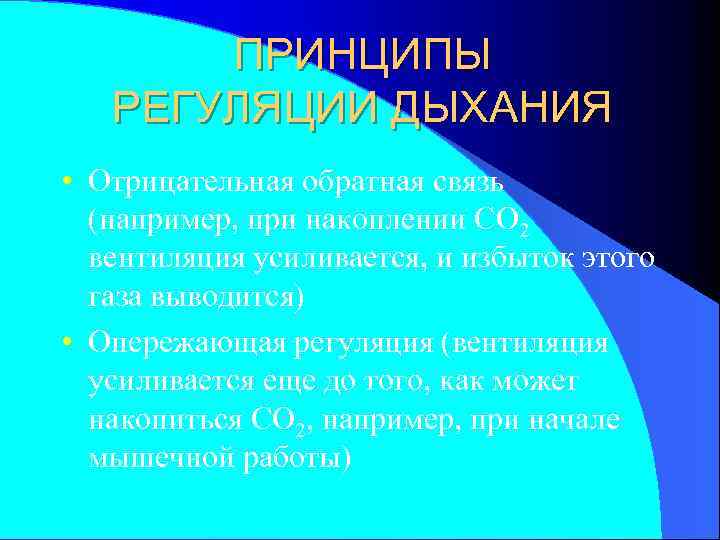 ПРИНЦИПЫ РЕГУЛЯЦИИ ДЫХАНИЯ

• Отрицательная обратная связь (например, при накоплении $CO_2$ вентиляция усиливается, и избыток этого газа выводится)

• Опережающая регуляция (вентиляция усиливается еще до того, как может накопиться $CO_2$, например, при начале мышечной работы)